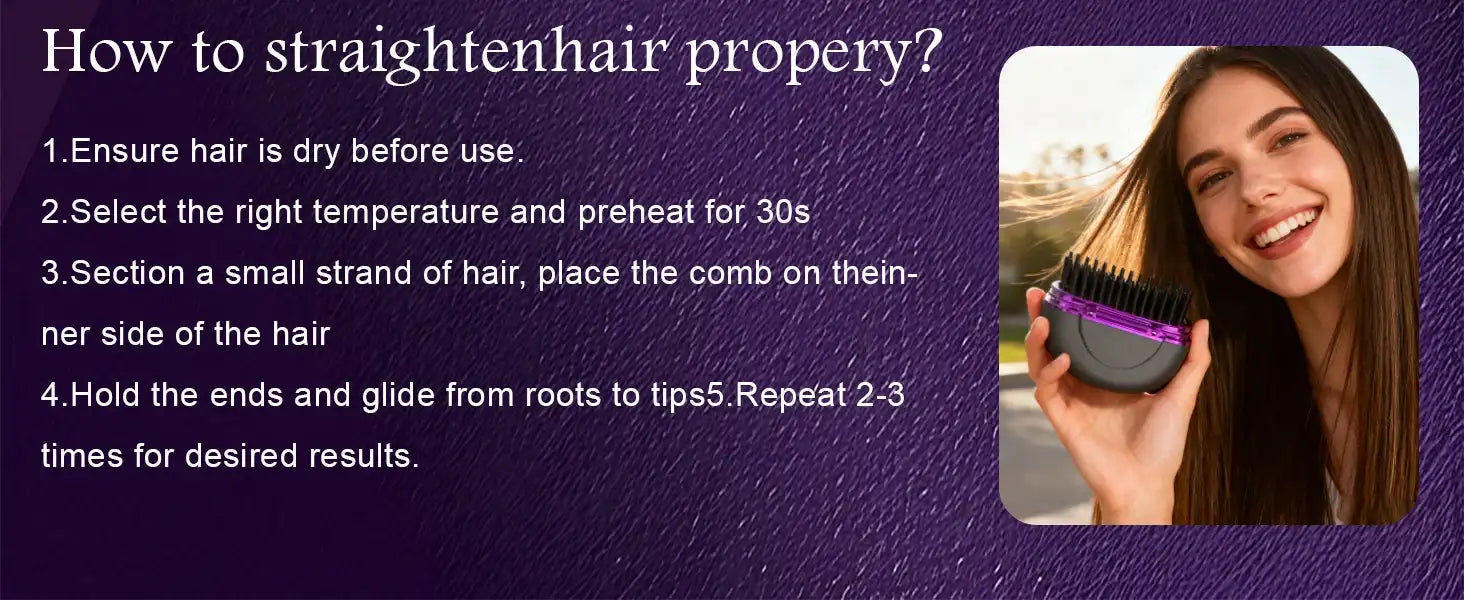 How to straightenhair propery?

1.Ensure hair is dry before use.

2.Select the right temperature and preheat for 30s

3.Section a small strand of hair, place the comb on theinner side of the hair

4.Hold the ends and glide from roots to tips5.Repeat 2-3 times for desired results.